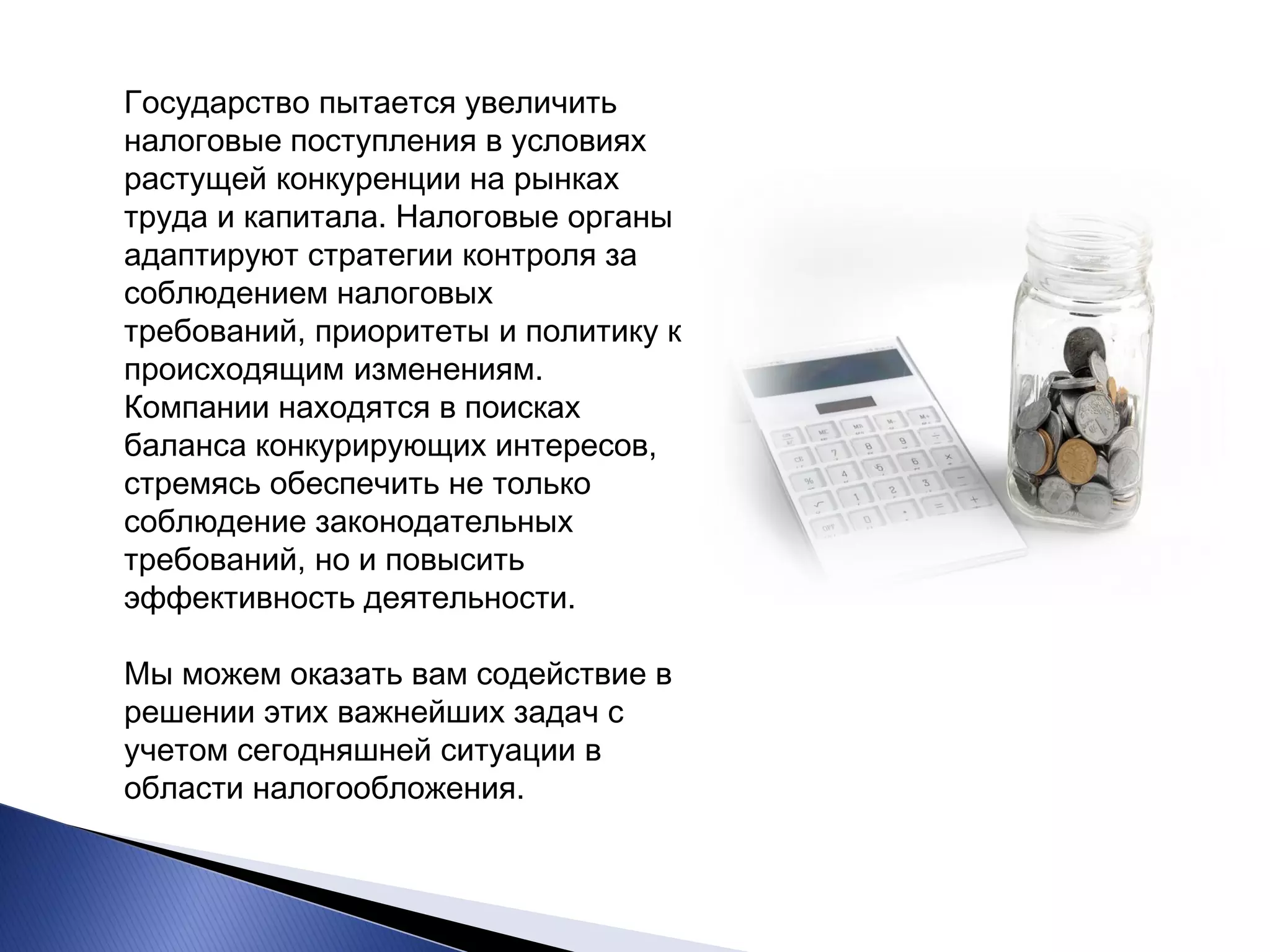 Государство пытается увеличить налоговые поступления в условиях растущей конкуренции на рынках труда и капитала. Налоговые органы адаптируют стратегии контроля за соблюдением налоговых требований, приоритеты и политику к происходящим изменениям. Компании находятся в поисках баланса конкурирующих интересов, стремясь обеспечить не только соблюдение законодательных требований, но и повысить эффективность деятельности.

Мы можем оказать вам содействие в решении этих важнейших задач с учетом сегодняшней ситуации в области налогообложения.